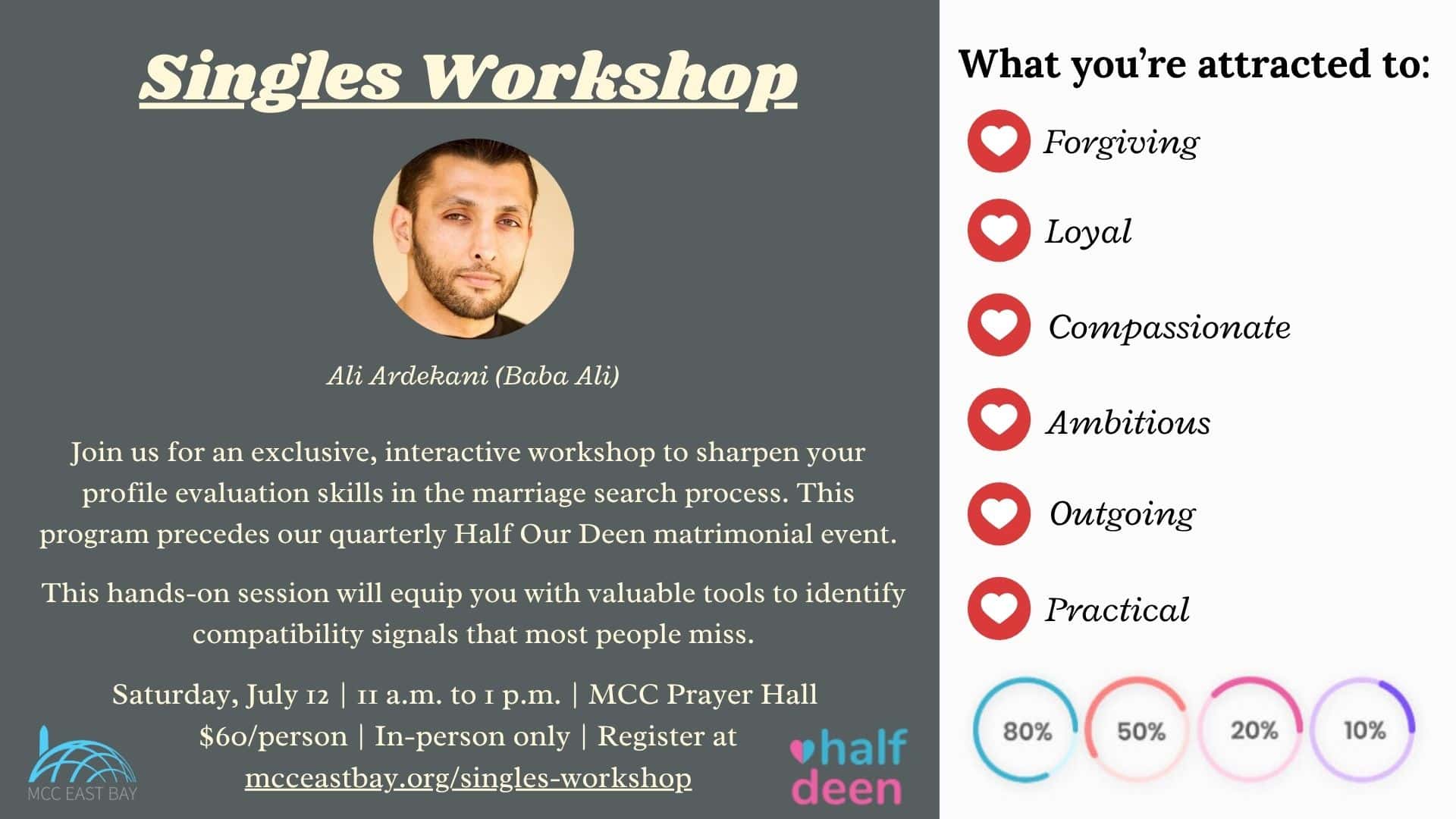 Singles Workshop

Ali Ardekani (Baba Ali)

Join us for an exclusive, interactive workshop to sharpen your profile evaluation skills in the marriage search process. This program precedes our quarterly Half Our Deen matrimonial event.

This hands-on session will equip you with valuable tools to identify compatibility signals that most people miss.

Saturday, July 12 | 11 a.m. to 1 p.m. | MCC Prayer Hall
$60/person | In-person only | Register at
mcceastbay.org/singles-workshop

MCC EAST BAY

half deen

What you're attracted to:

Forgiving

Loyal

Compassionate

Ambitious

Outgoing

Practical

80%

50%

20%

10%